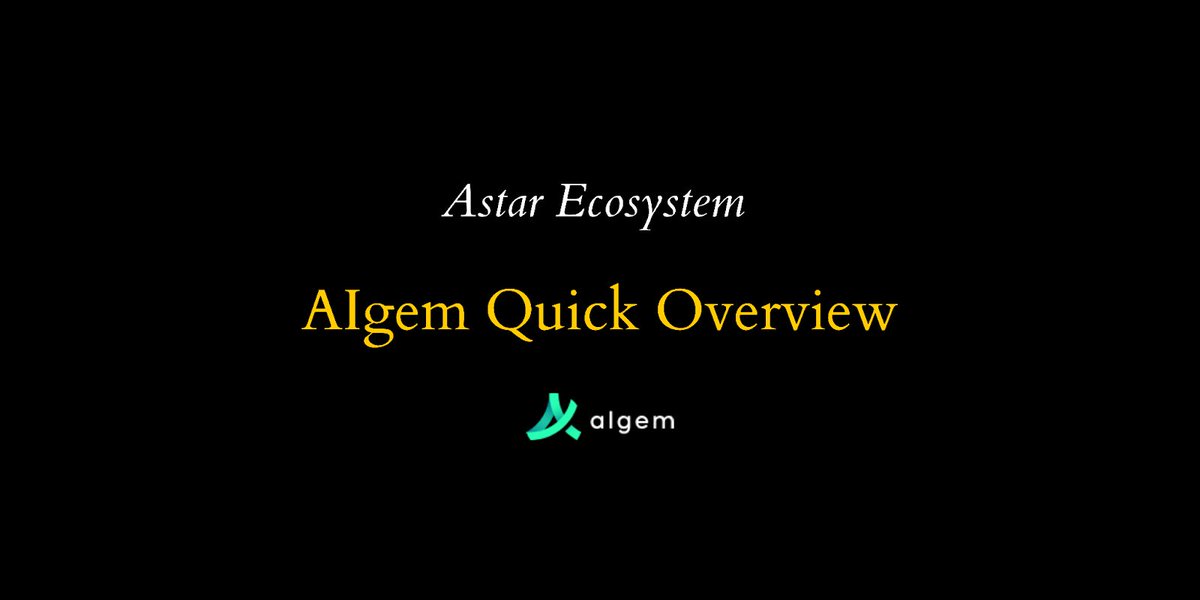 Astar Ecosystem

AIgem Quick Overview

algem